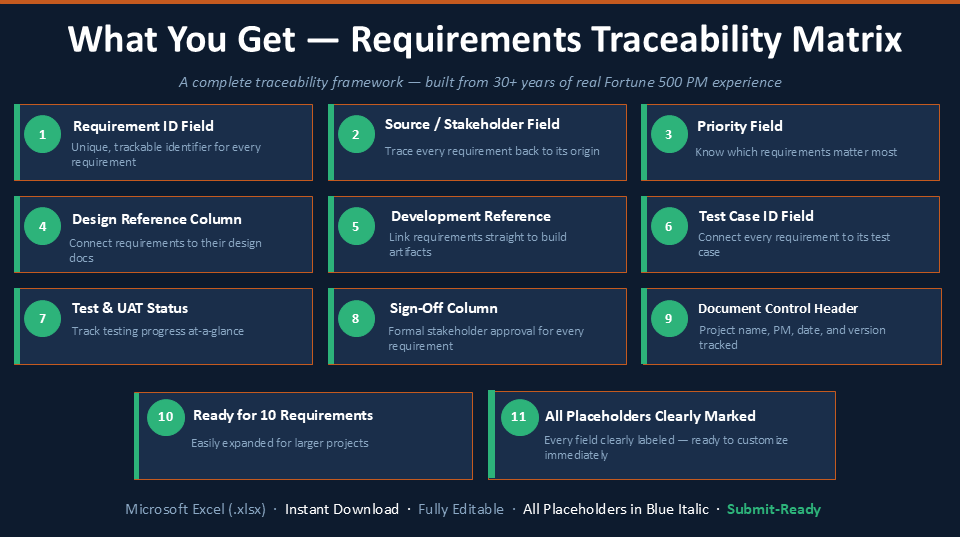 What You Get — Requirements Traceability Matrix

A complete traceability framework — built from 30+ years of real Fortune 500 PM experience

1
Requirement ID Field
Unique, trackable identifier for every requirement

2
Source / Stakeholder Field
Trace every requirement back to its origin

3
Priority Field
Know which requirements matter most

4
Design Reference Column
Connect requirements to their design docs

5
Development Reference
Link requirements straight to build artifacts

6
Test Case ID Field
Connect every requirement to its test case

7
Test & UAT Status
Track testing progress at-a-glance

8
Sign-Off Column
Formal stakeholder approval for every requirement

9
Document Control Header
Project name, PM, date, and version tracked

10
Ready for 10 Requirements
Easily expanded for larger projects

11
All Placeholders Clearly Marked
Every field clearly labeled — ready to customize immediately

Microsoft Excel (.xlsx) · Instant Download · Fully Editable · All Placeholders in Blue Italic · Submit-Ready